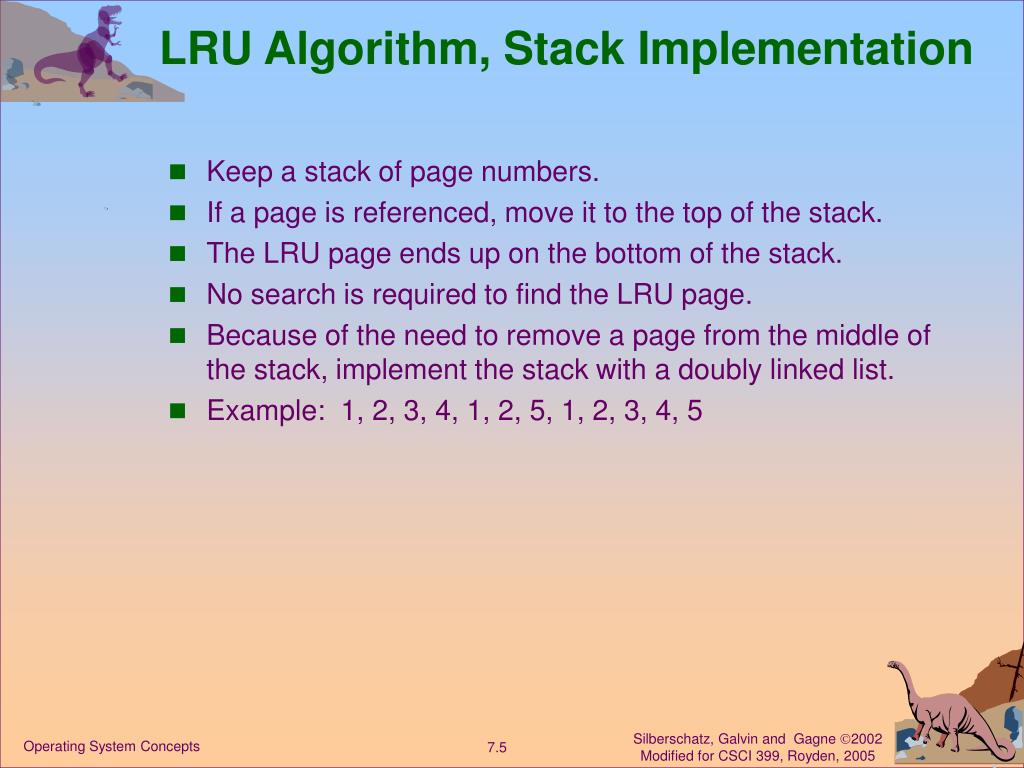 LRU Algorithm, Stack Implementation

- Keep a stack of page numbers.
- If a page is referenced, move it to the top of the stack.
- The LRU page ends up on the bottom of the stack.
- No search is required to find the LRU page.
- Because of the need to remove a page from the middle of the stack, implement the stack with a doubly linked list.
- Example: 1, 2, 3, 4, 1, 2, 5, 1, 2, 3, 4, 5

Operating System Concepts

7.5

Silberschatz, Galvin and Gagne ©2002
Modified for CSCI 399, Royden, 2005